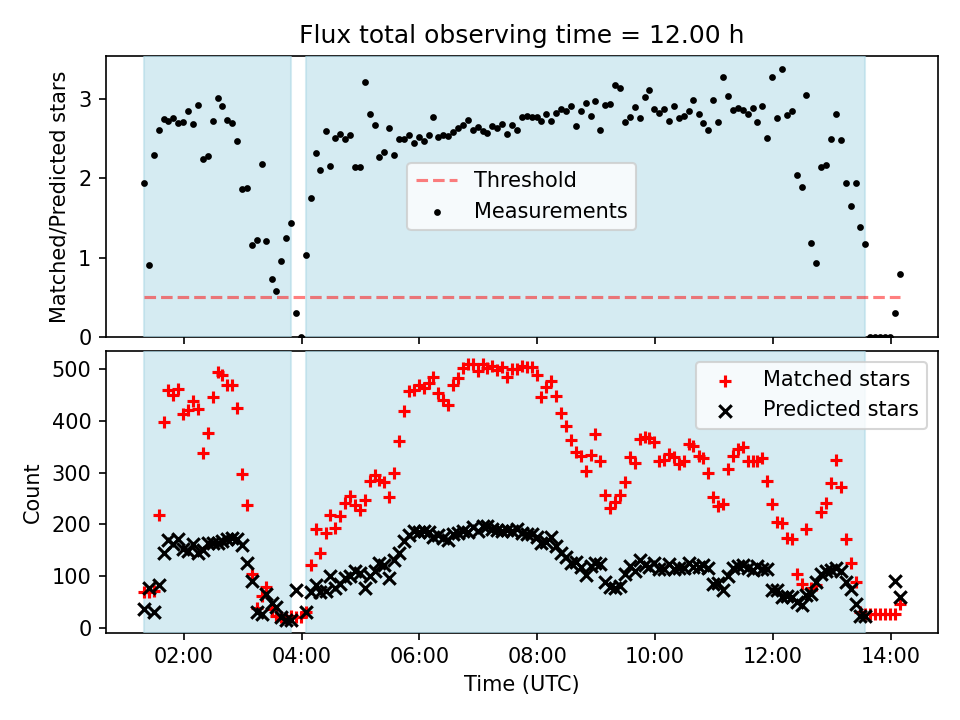 Flux total observing time = 12.00 h

Matched/Predicted stars

3
2
1
0

Threshold
Measurements

Count

500
400
300
200
100
0

Matched stars
Predicted stars

02:00
04:00
06:00
08:00
10:00
12:00
14:00

Time (UTC)